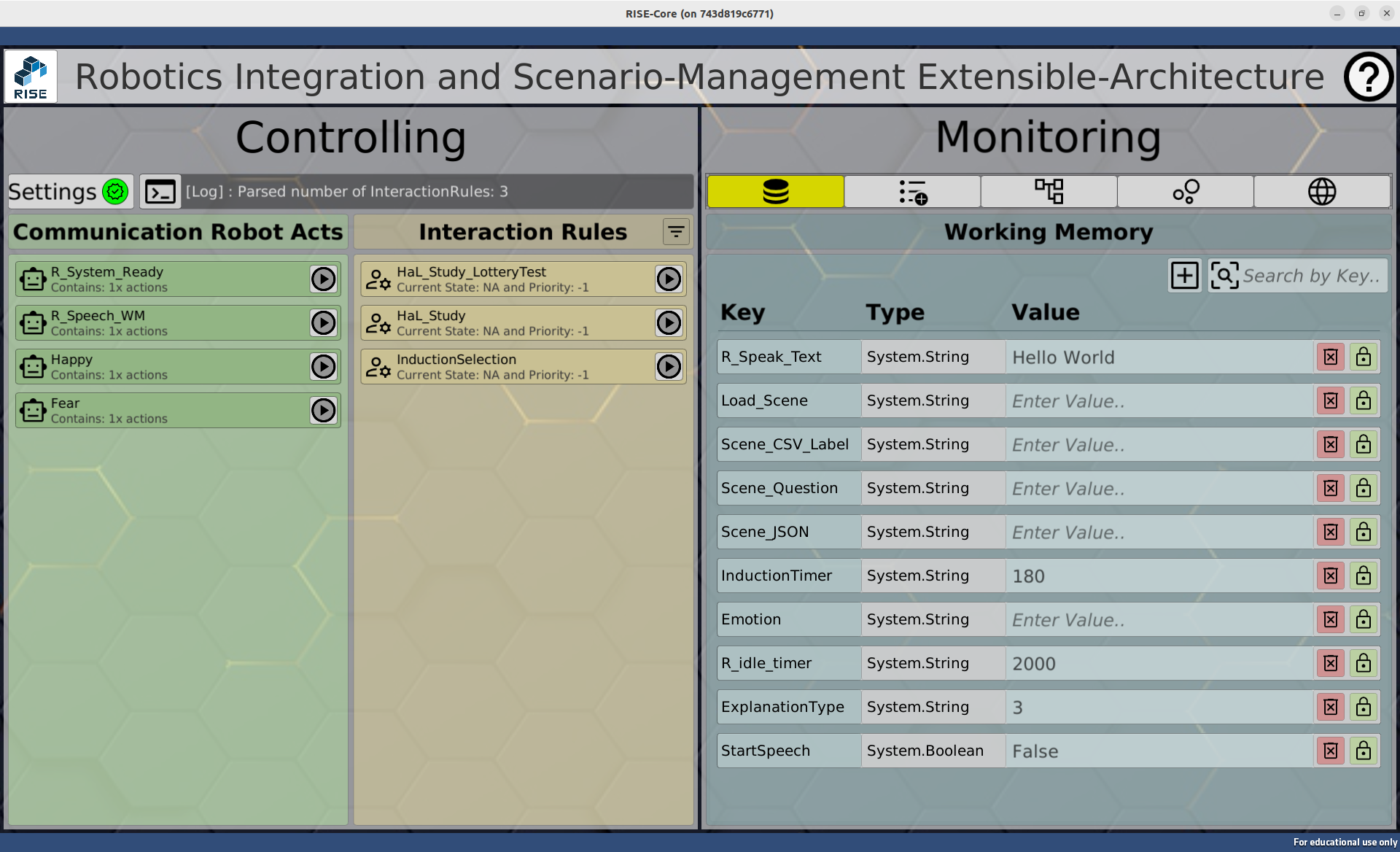 RISE-Core (on 743d819c6771)

RISE

Robotics Integration and Scenario-Management Extensible-Architecture

Controlling

Settings

[Log] : Parsed number of InteractionRules: 3

Communication Robot Acts

R_System_Ready
Contains: 1x actions

R_Speech_WM
Contains: 1x actions

Happy
Contains: 1x actions

Fear
Contains: 1x actions

Interaction Rules

HaL_Study_LotteryTest
Current State: NA and Priority: -1

HaL_Study
Current State: NA and Priority: -1

InductionSelection
Current State: NA and Priority: -1

Monitoring

Working Memory

Search by Key..

| Key | Type | Value |
|---|---|---|
| R_Speak_Text | System.String | Hello World |
| Load_Scene | System.String | Enter Value.. |
| Scene_CSV_Label | System.String | Enter Value.. |
| Scene_Question | System.String | Enter Value.. |
| Scene_JSON | System.String | Enter Value.. |
| InductionTimer | System.String | 180 |
| Emotion | System.String | Enter Value.. |
| R_idle_timer | System.String | 2000 |
| ExplanationType | System.String | 3 |
| StartSpeech | System.Boolean | False |

For educational use only